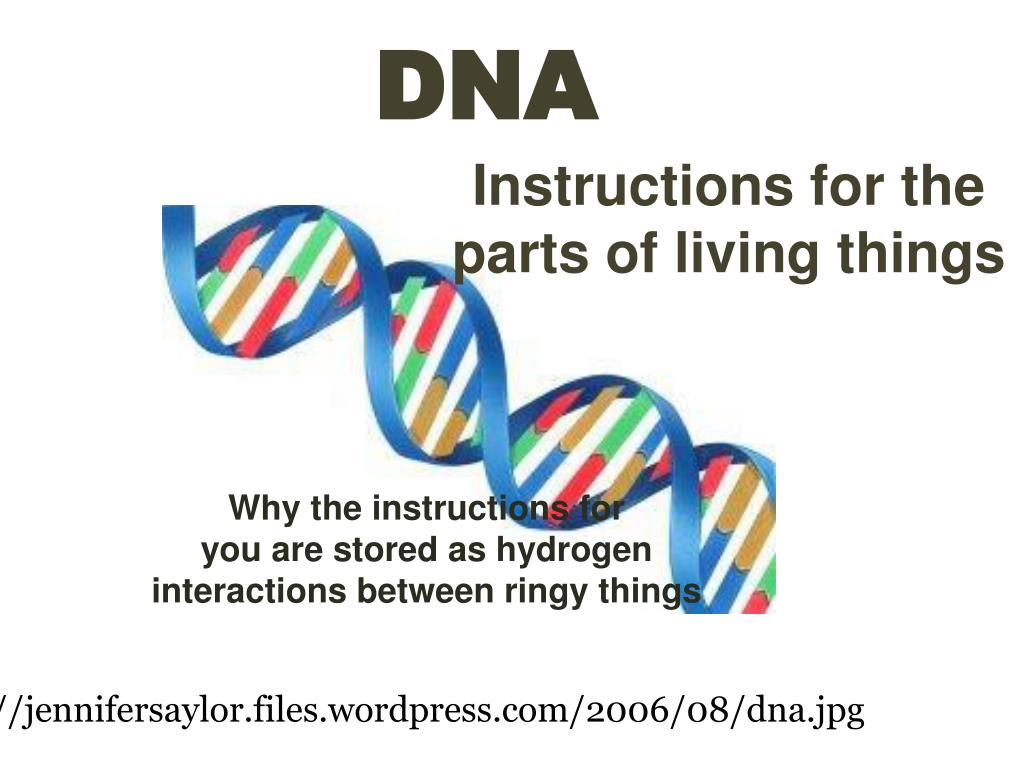 DNA

Instructions for the parts of living things

Why the instructions for you are stored as hydrogen interactions between ringy things

//jennifersaylor.files.wordpress.com/2006/08/dna.jpg